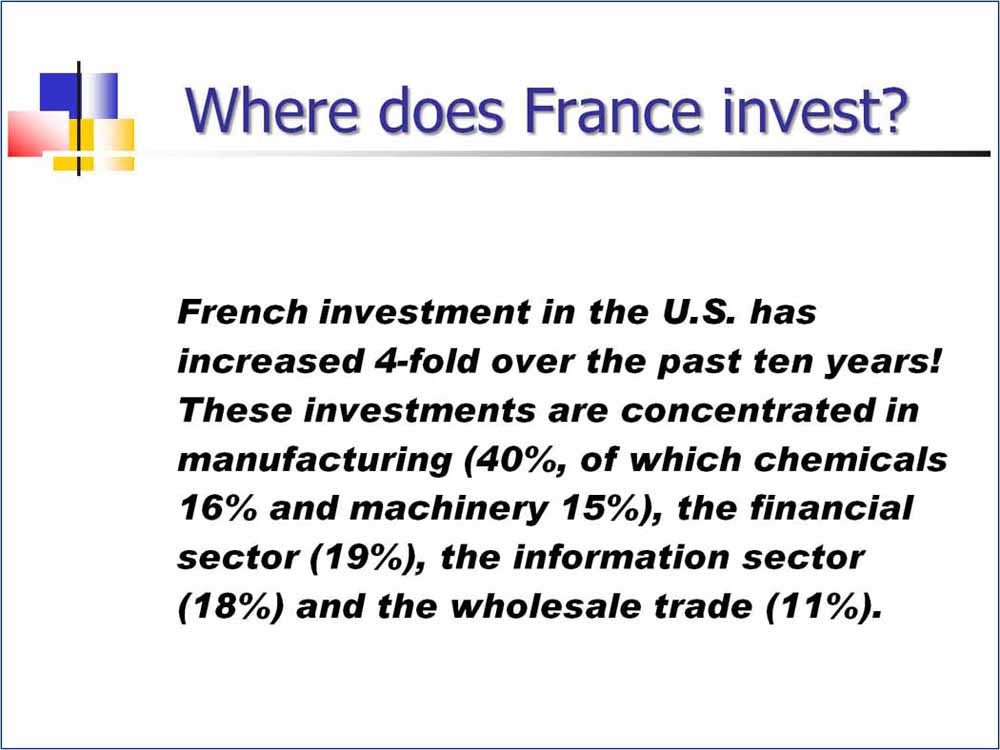 Where does France invest?

French investment in the U.S. has increased 4-fold over the past ten years! These investments are concentrated in manufacturing (40%, of which chemicals 16% and machinery 15%), the financial sector (19%), the information sector (18%) and the wholesale trade (11%).